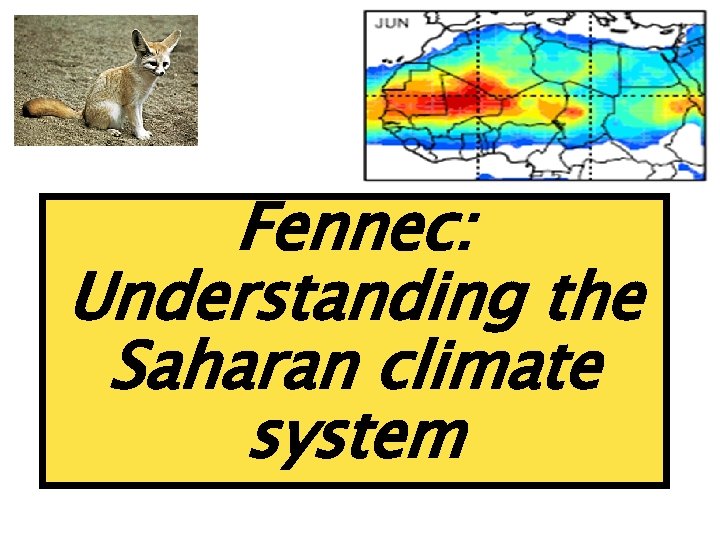 JUN

Fennec:
Understanding the Saharan climate system